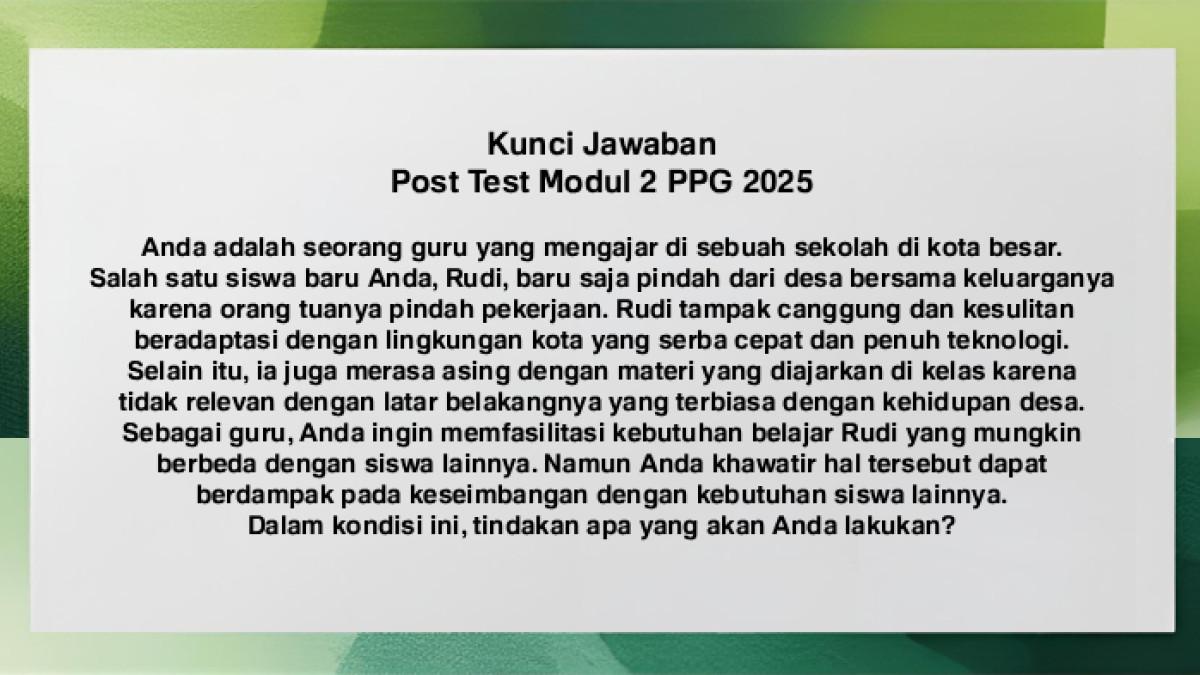 Kunci Jawaban
Post Test Modul 2 PPG 2025

Anda adalah seorang guru yang mengajar di sebuah sekolah di kota besar. Salah satu siswa baru Anda, Rudi, baru saja pindah dari desa bersama keluarganya karena orang tuanya pindah pekerjaan. Rudi tampak canggung dan kesulitan beradaptasi dengan lingkungan kota yang serba cepat dan penuh teknologi. Selain itu, ia juga merasa asing dengan materi yang diajarkan di kelas karena tidak relevan dengan latar belakangnya yang terbiasa dengan kehidupan desa. Sebagai guru, Anda ingin memfasilitasi kebutuhan belajar Rudi yang mungkin berbeda dengan siswa lainnya. Namun Anda khawatir hal tersebut dapat berdampak pada keseimbangan dengan kebutuhan siswa lainnya.
Dalam kondisi ini, tindakan apa yang akan Anda lakukan?